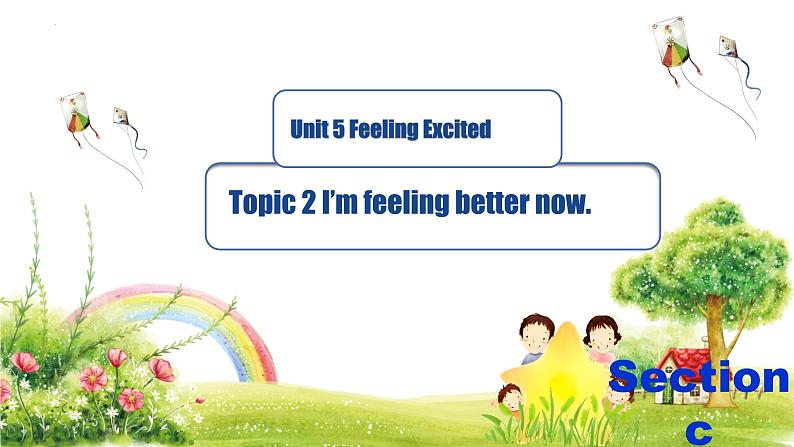 Unit 5 Feeling Excited

Topic 2 I'm feeling better now.

Section C